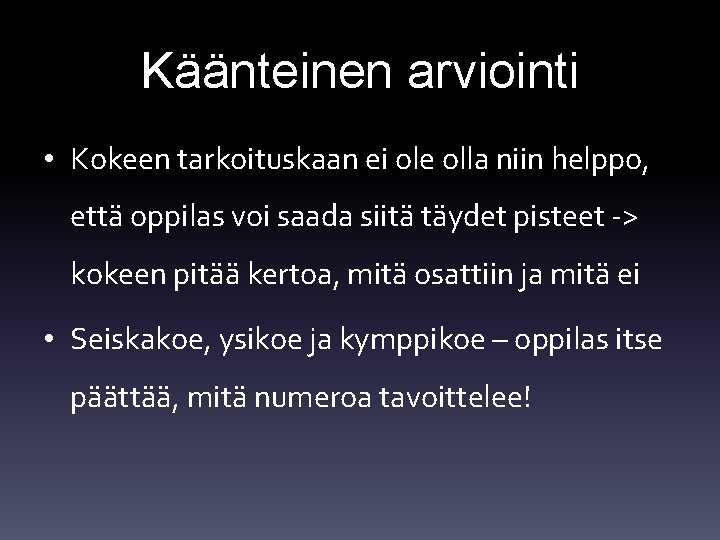 Käänteinen arviointi

• Kokeen tarkoituskaan ei ole olla niin helppo, että oppilas voi saada siitä täydet pisteet -> kokeen pitää kertoa, mitä osattiin ja mitä ei

• Seiskakoe, ysikoe ja kymppikoe – oppilas itse päättää, mitä numeroa tavoittelee!